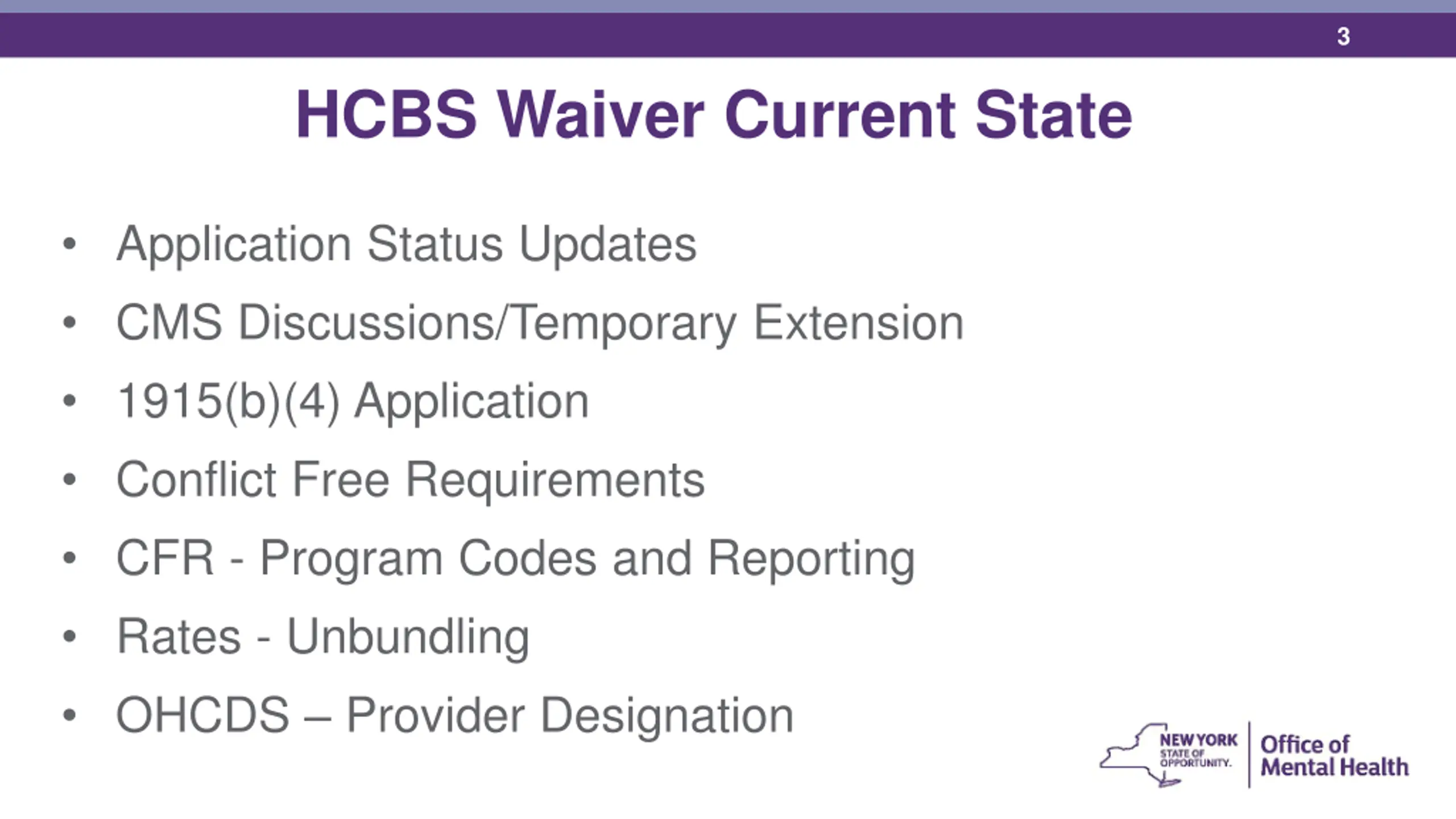 3

HCBS Waiver Current State

• Application Status Updates
• CMS Discussions/Temporary Extension
• 1915(b)(4) Application
• Conflict Free Requirements
• CFR - Program Codes and Reporting
• Rates - Unbundling
• OHCDS – Provider Designation

NEW YORK STATE OF OPPORTUNITY. Office of Mental Health